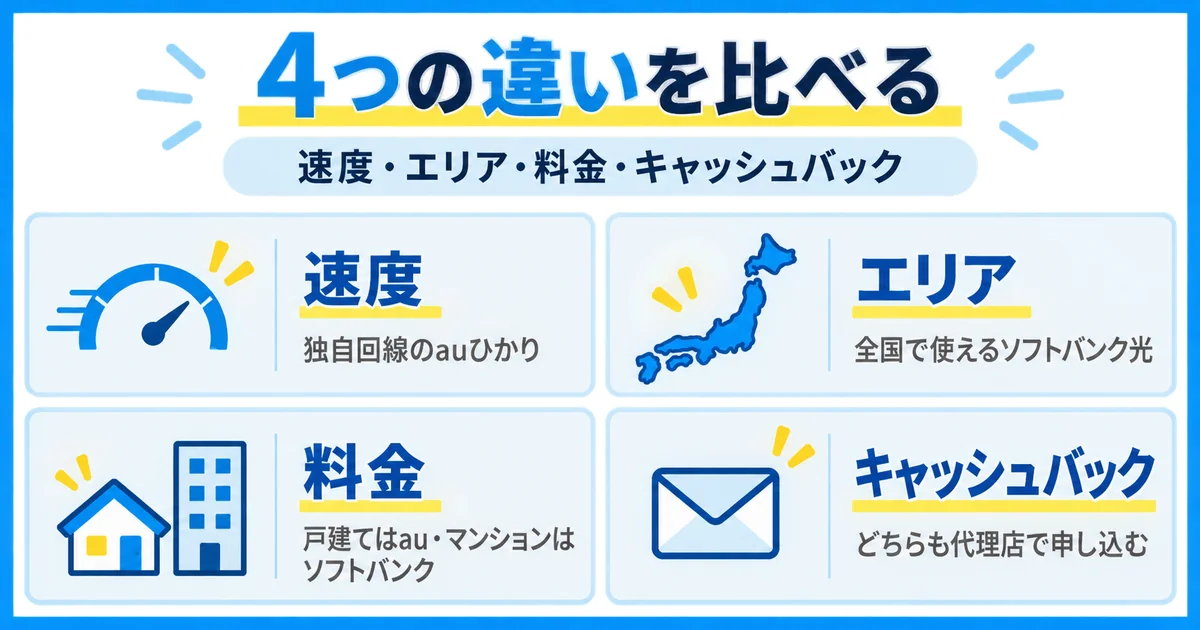 4つの違いを比べる

速度・エリア・料金・キャッシュバック

速度
独自回線のauひかり

エリア
全国で使えるソフトバンク光

料金
戸建てはau・マンションはソフトバンク

キャッシュバック
どちらも代理店で申し込む